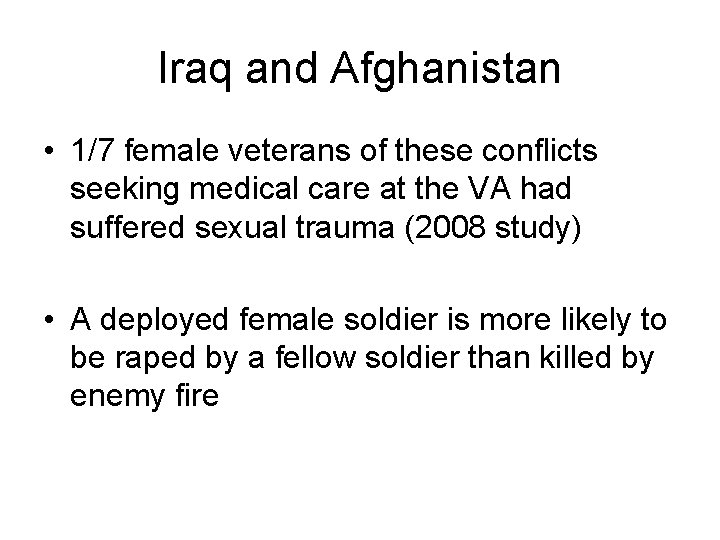 Iraq and Afghanistan

• 1/7 female veterans of these conflicts seeking medical care at the VA had suffered sexual trauma (2008 study)

• A deployed female soldier is more likely to be raped by a fellow soldier than killed by enemy fire